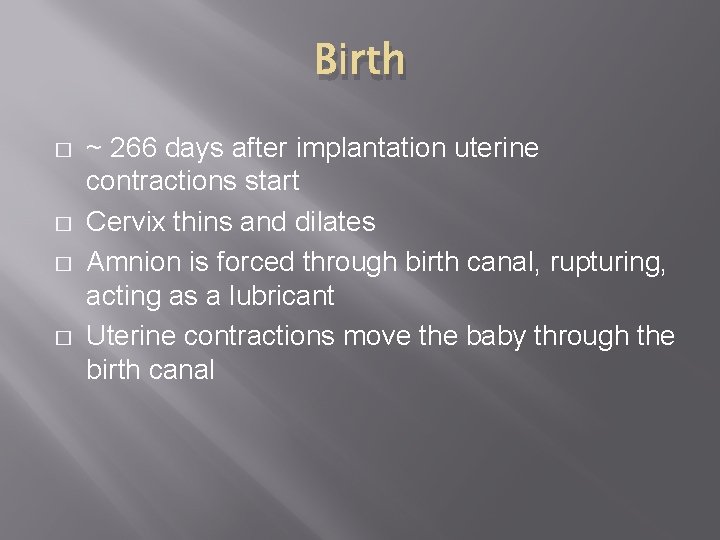 Birth

□ ~ 266 days after implantation uterine contractions start

□ Cervix thins and dilates

□ Amnion is forced through birth canal, rupturing, acting as a lubricant

□ Uterine contractions move the baby through the birth canal